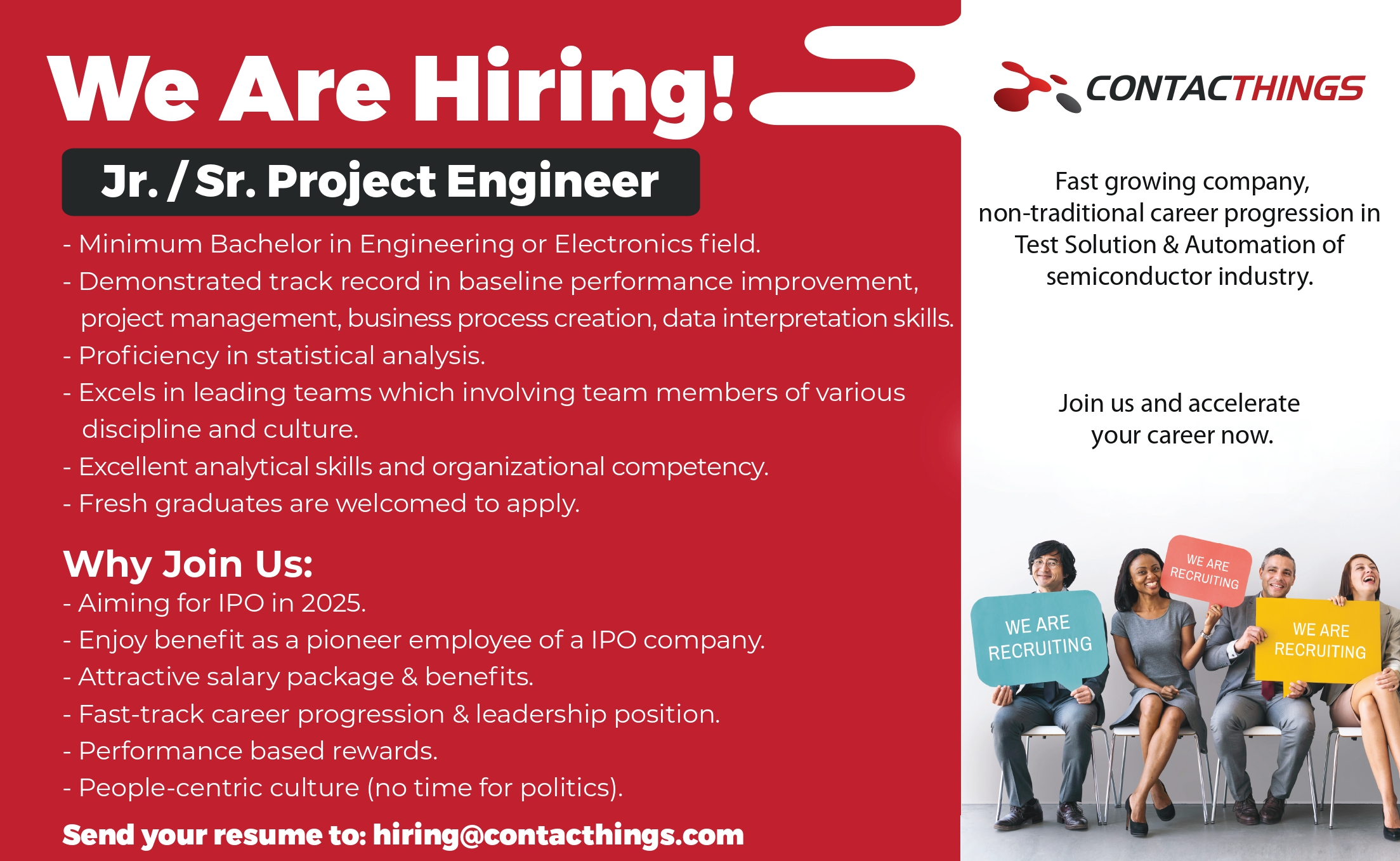 We Are Hiring!

Jr. / Sr. Project Engineer

- Minimum Bachelor in Engineering or Electronics field.
- Demonstrated track record in baseline performance improvement, project management, business process creation, data interpretation skills.
- Proficiency in statistical analysis.
- Excels in leading teams which involving team members of various discipline and culture.
- Excellent analytical skills and organizational competency.
- Fresh graduates are welcomed to apply.

Why Join Us:
- Aiming for IPO in 2025.
- Enjoy benefit as a pioneer employee of a IPO company.
- Attractive salary package & benefits.
- Fast-track career progression & leadership position.
- Performance based rewards.
- People-centric culture (no time for politics).

Send your resume to: hiring@contacthings.com

CONTACTHINGS

Fast growing company, non-traditional career progression in Test Solution & Automation of semiconductor industry.

Join us and accelerate your career now.

WE ARE RECRUITING

WE ARE RECRUITING

WE ARE RECRUITING